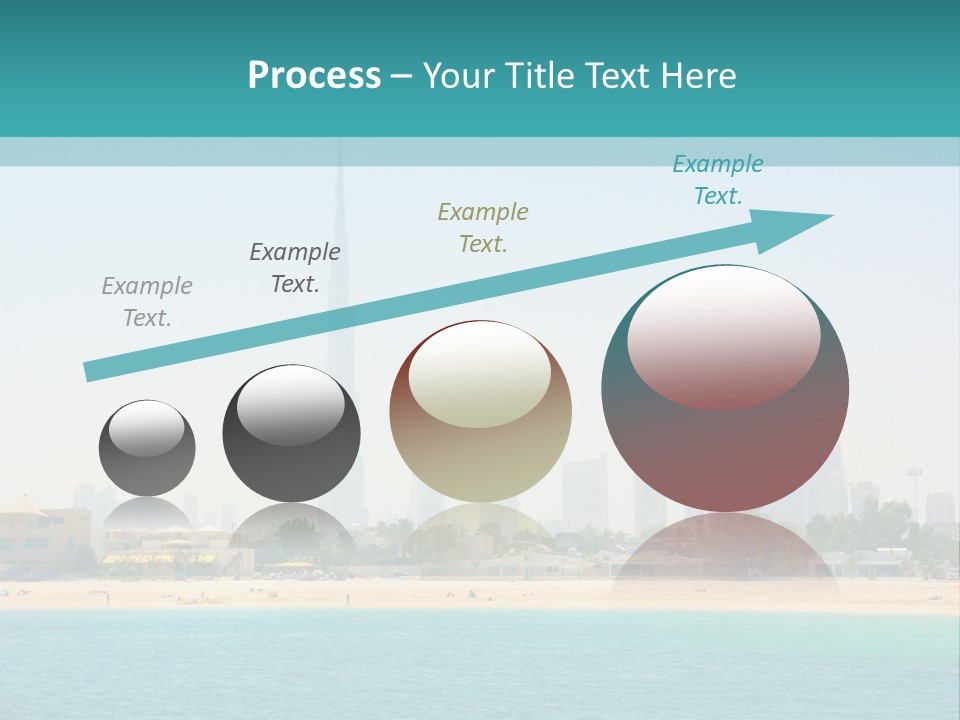 Process – Your Title Text Here

Example Text.

Example Text.

Example Text.

Example Text.